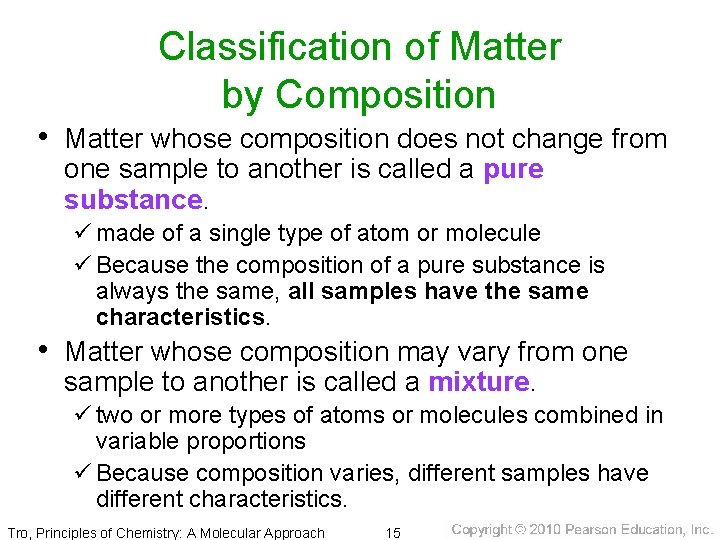 Classification of Matter by Composition

• Matter whose composition does not change from one sample to another is called a pure substance.

✓ made of a single type of atom or molecule

✓ Because the composition of a pure substance is always the same, all samples have the same characteristics.

• Matter whose composition may vary from one sample to another is called a mixture.

✓ two or more types of atoms or molecules combined in variable proportions

✓ Because composition varies, different samples have different characteristics.

Tro, Principles of Chemistry: A Molecular Approach 15 Copyright © 2010 Pearson Education, Inc.